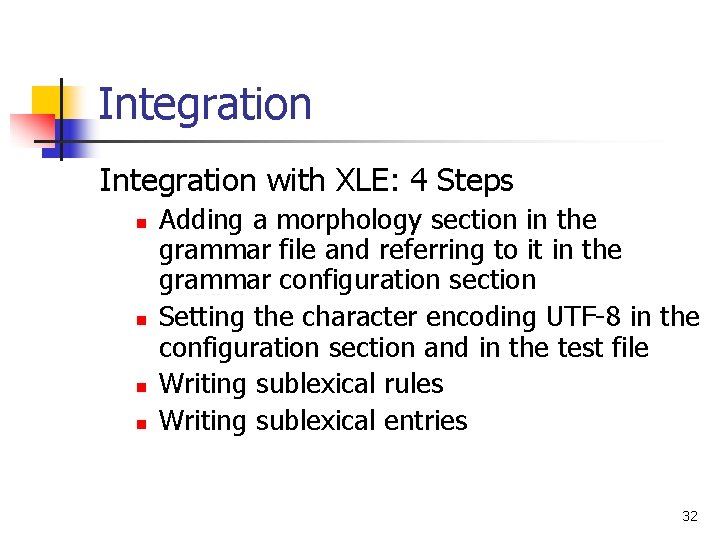 Integration

Integration with XLE: 4 Steps

- Adding a morphology section in the grammar file and referring to it in the grammar configuration section
- Setting the character encoding UTF-8 in the configuration section and in the test file
- Writing sublexical rules
- Writing sublexical entries

32